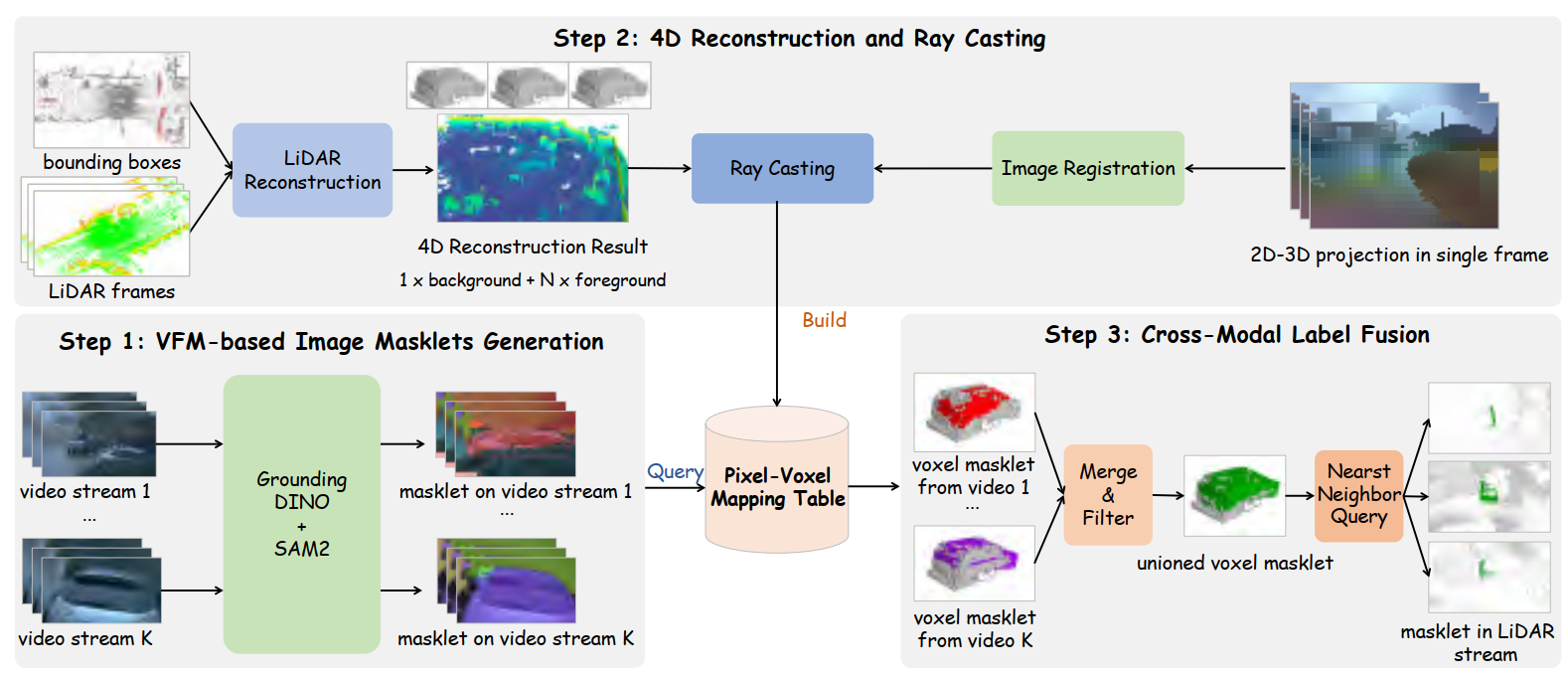 Step 2: 4D Reconstruction and Ray Casting

bounding boxes

LiDAR frames

LiDAR Reconstruction

4D Reconstruction Result

1 x background + N x foreground

Ray Casting

Image Registration

2D-3D projection in single frame

Build

Step 1: VFM-based Image Masklets Generation

video stream 1

...

video stream K

Grounding DINO + SAM2

masklet on video stream 1

...

masklet on video stream K

Query

Pixel-Voxel Mapping Table

Step 3: Cross-Modal Label Fusion

voxel masklet from video 1

...

voxel masklet from video K

Merge & Filter

unioned voxel masklet

Nearst Neighbor Query

masklet in LiDAR stream